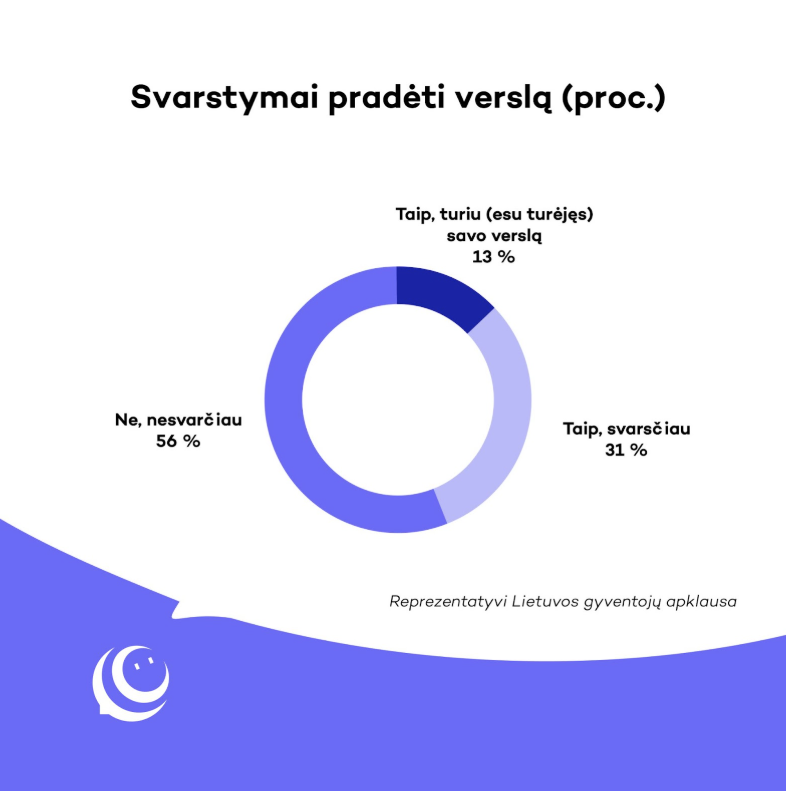 Svarstymai pradėti verslą (proc.)

Taip, turiu (esu turėjęs) savo verslą
13 %

Ne, nesvarčiau
56 %

Taip, svarsčiau
31 %

Reprezentatyvi Lietuvos gyventojų apklausa